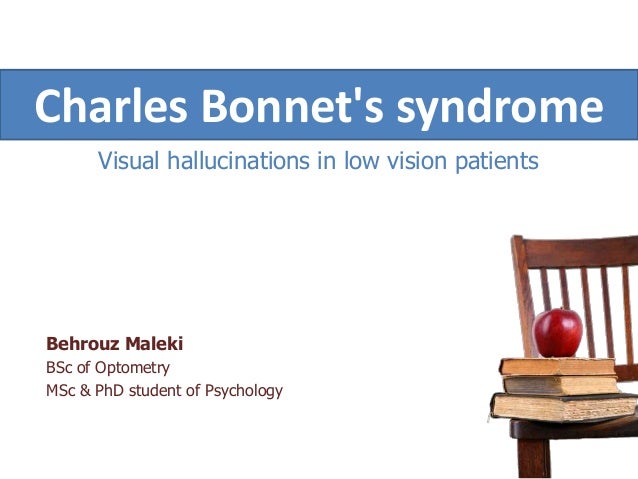 Charles Bonnet's syndrome

Visual hallucinations in low vision patients

Behrouz Maleki
BSc of Optometry
MSc & PhD student of Psychology